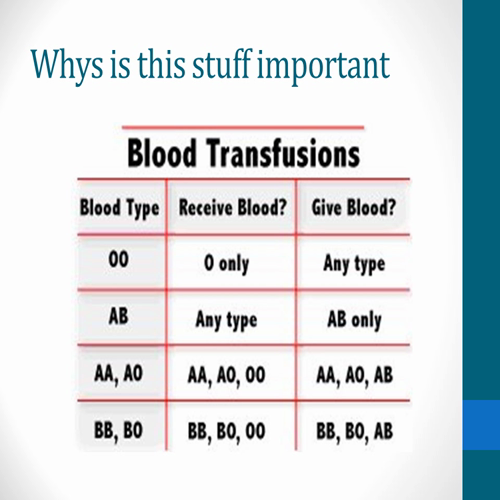 Whys is this stuff important

Blood Transfusions

| Blood Type | Receive Blood? | Give Blood? |
|---|---|---|
| OO | O only | Any type |
| AB | Any type | AB only |
| AA, AO | AA, AO, OO | AA, AO, AB |
| BB, BO | BB, BO, OO | BB, BO, AB |